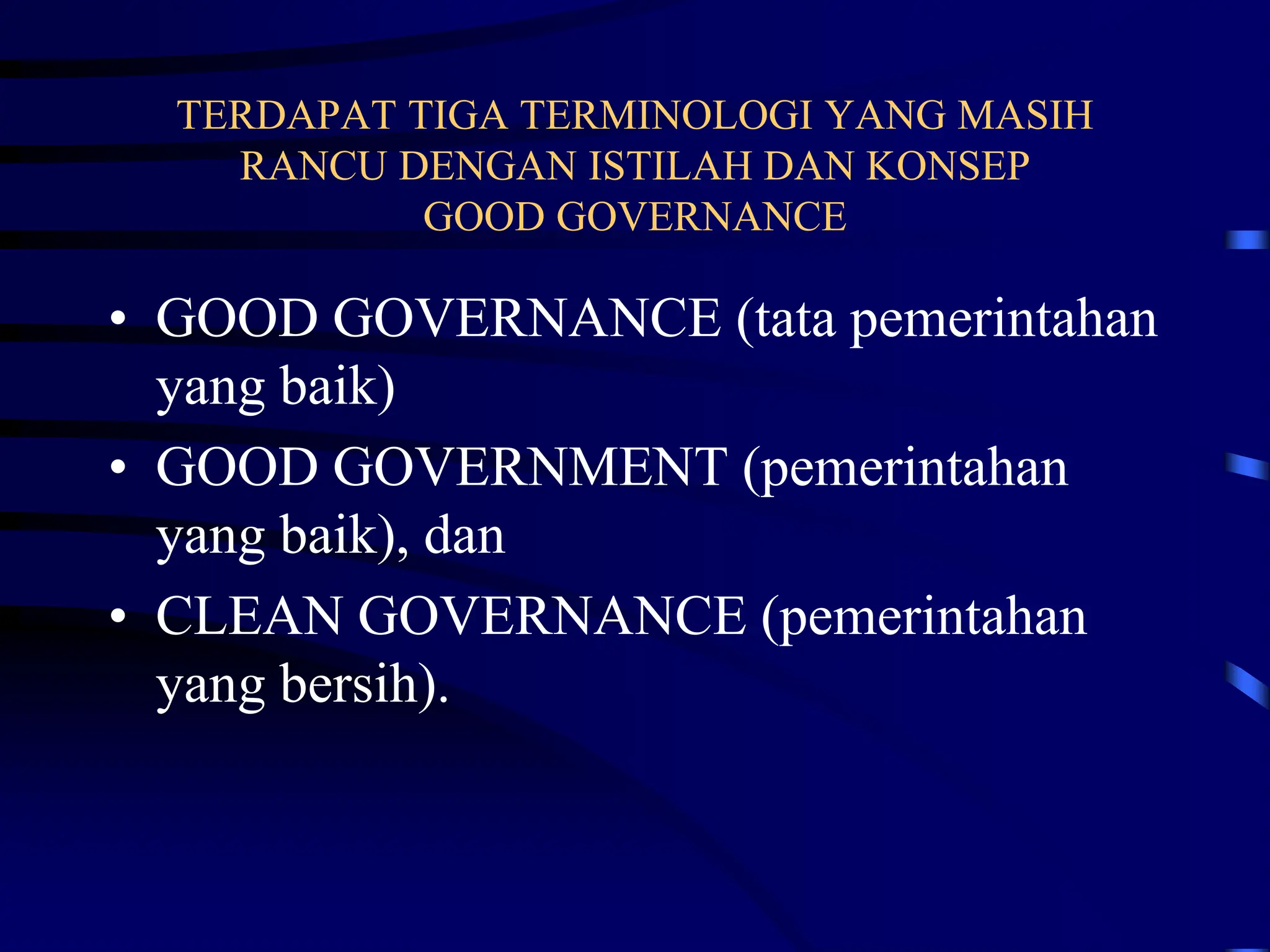 TERDAPAT TIGA TERMINOLOGI YANG MASIH RANCU DENGAN ISTILAH DAN KONSEP GOOD GOVERNANCE

• GOOD GOVERNANCE (tata pemerintahan yang baik)
• GOOD GOVERNMENT (pemerintahan yang baik), dan
• CLEAN GOVERNANCE (pemerintahan yang bersih).